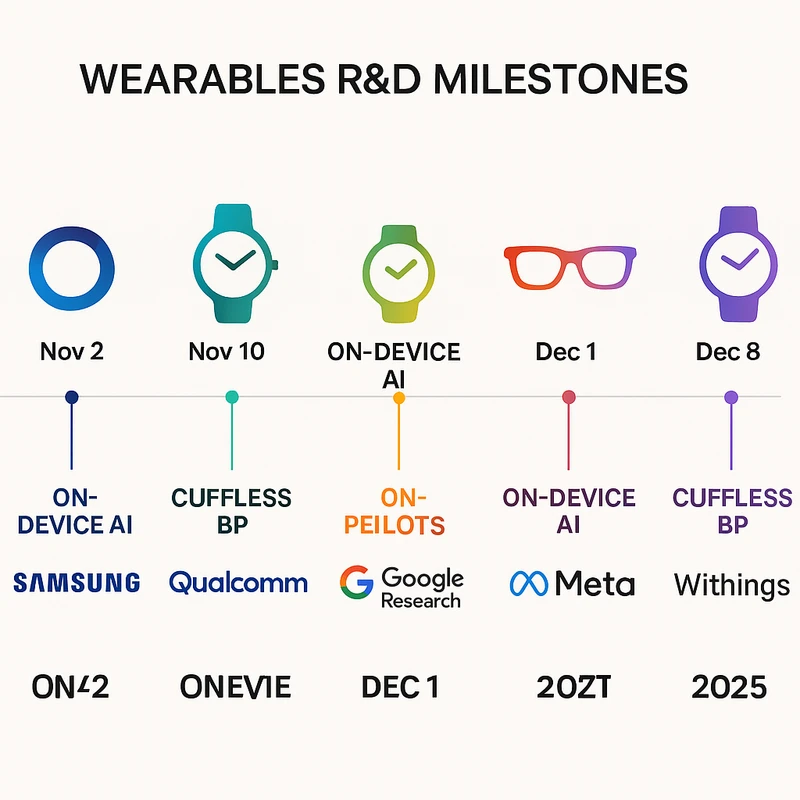 WEARABLES R&D MILESTONES

Nov 2

Nov 10

ON-DEVICE AI

Dec 1

Dec 8

ON-DEVICE AI

CUFFLESS BP

ON-PEILOTS

ON-DEVICE AI

CUFFLESS BP

SAMSUNG

Qualcomm

Google Research

Meta

Withings

ON42

ONEVIE

DEC 1

20ZT

2025